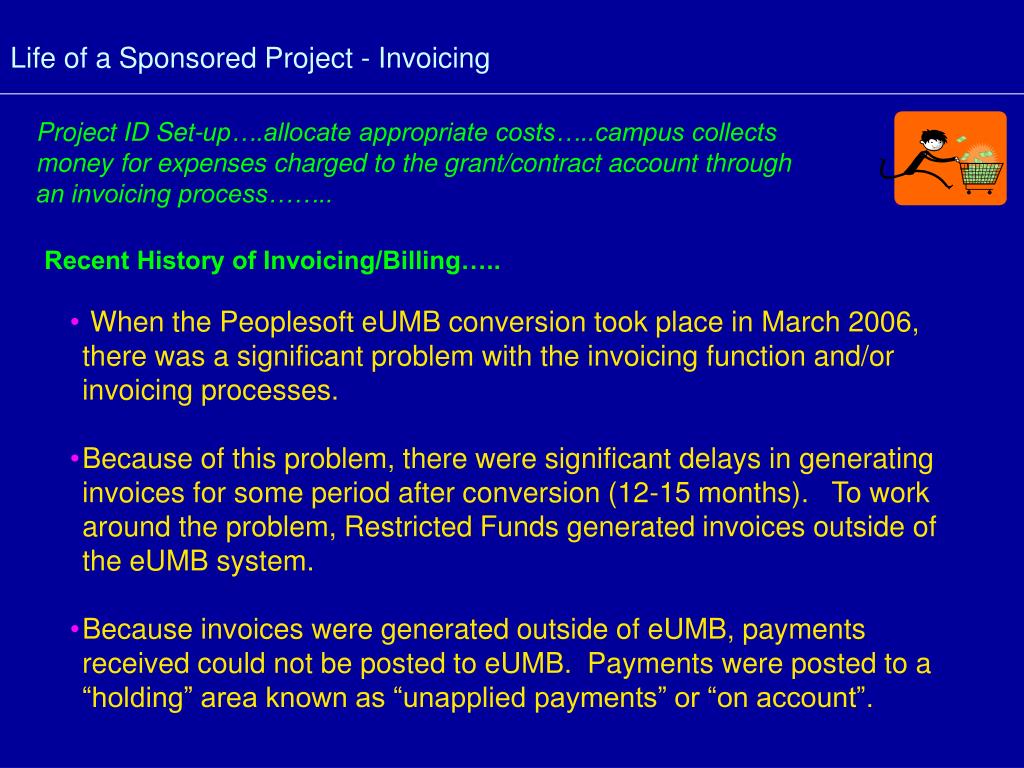 Life of a Sponsored Project - Invoicing

Project ID Set-up….allocate appropriate costs…..campus collects money for expenses charged to the grant/contract account through an invoicing process……..

Recent History of Invoicing/Billing…..

• When the Peoplesoft eUMB conversion took place in March 2006, there was a significant problem with the invoicing function and/or invoicing processes.

•Because of this problem, there were significant delays in generating invoices for some period after conversion (12-15 months). To work around the problem, Restricted Funds generated invoices outside of the eUMB system.

•Because invoices were generated outside of eUMB, payments received could not be posted to eUMB. Payments were posted to a “holding” area known as “unapplied payments” or “on account”.